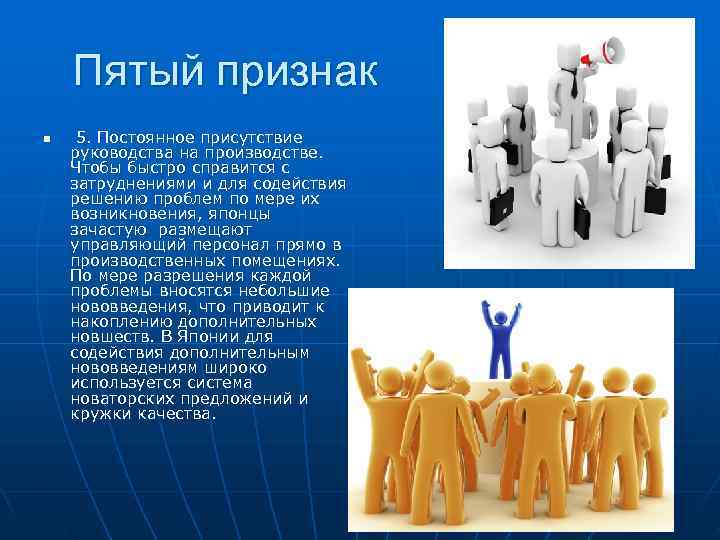 Пятый признак

5. Постоянное присутствие руководства на производстве. Чтобы быстро справится с затруднениями и для содействия решению проблем по мере их возникновения, японцы зачастую размещают управляющий персонал прямо в производственных помещениях. По мере разрешения каждой проблемы вносятся небольшие нововведения, что приводит к накоплению дополнительных новшеств. В Японии для содействия дополнительным нововведениям широко используется система новаторских предложений и кружки качества.